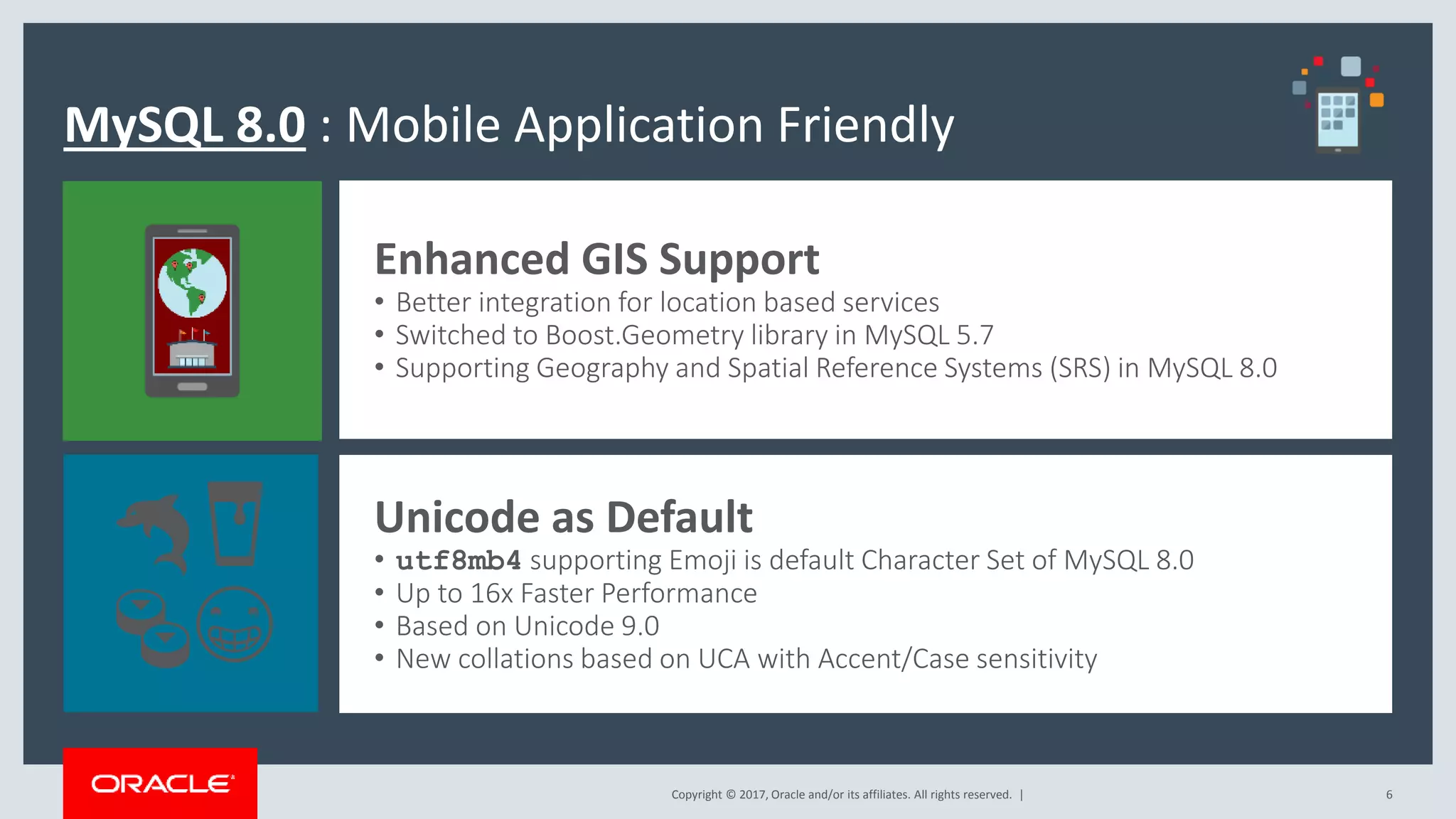 MySQL 8.0 : Mobile Application Friendly

Enhanced GIS Support
• Better integration for location based services
• Switched to Boost.Geometry library in MySQL 5.7
• Supporting Geography and Spatial Reference Systems (SRS) in MySQL 8.0

Unicode as Default
• utf8mb4 supporting Emoji is default Character Set of MySQL 8.0
• Up to 16x Faster Performance
• Based on Unicode 9.0
• New collations based on UCA with Accent/Case sensitivity

ORACLE

Copyright © 2017, Oracle and/or its affiliates. All rights reserved. |

6